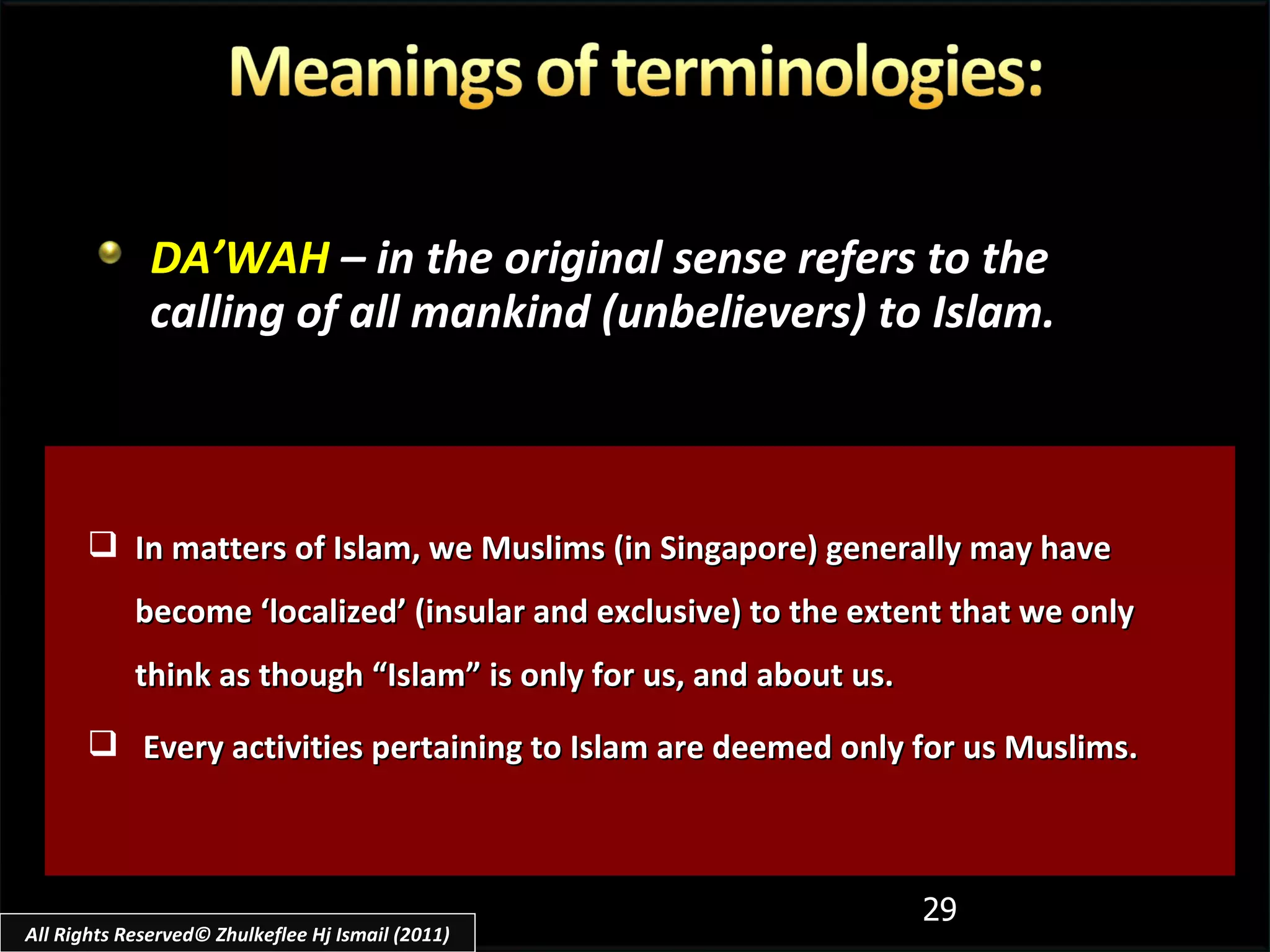 Meanings of terminologies:

DA’WAH – in the original sense refers to the calling of all mankind (unbelievers) to Islam.

❑ In matters of Islam, we Muslims (in Singapore) generally may have become ‘localized’ (insular and exclusive) to the extent that we only think as though “Islam” is only for us, and about us.

❑ Every activities pertaining to Islam are deemed only for us Muslims.

29

All Rights Reserved© Zhulkeflee Hj Ismail (2011)